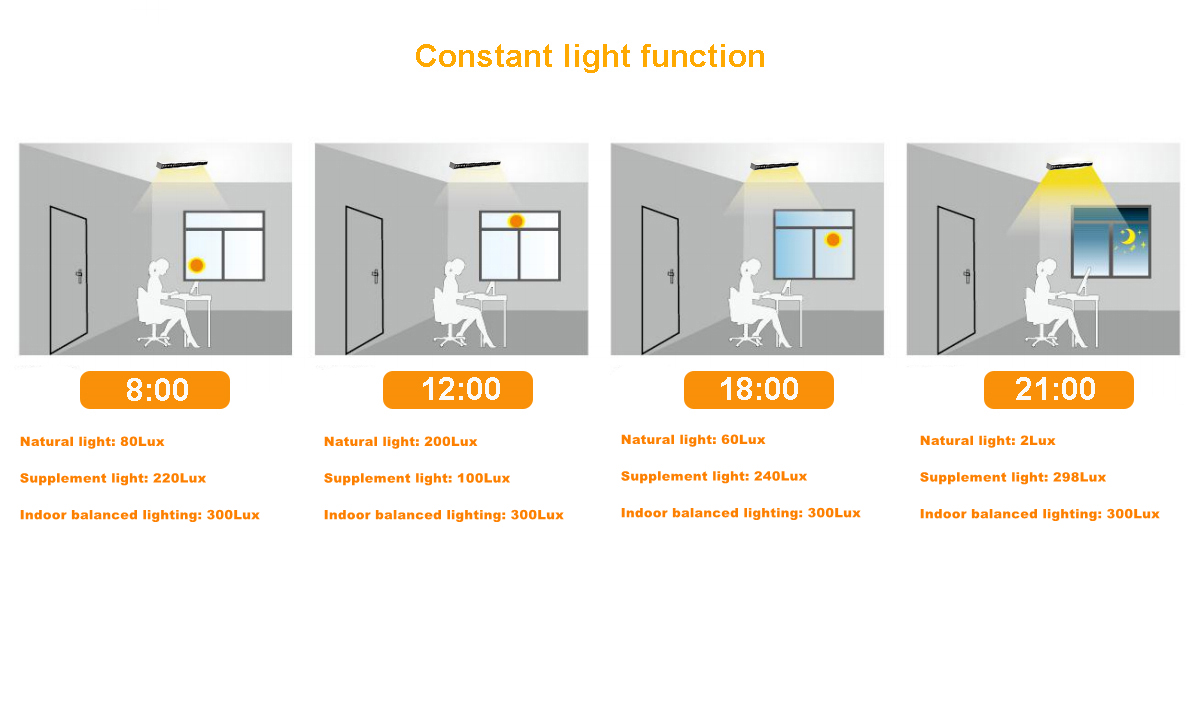 Constant light function

8:00

Natural light: 80Lux

Supplement light: 220Lux

Indoor balanced lighting: 300Lux

12:00

Natural light: 200Lux

Supplement light: 100Lux

Indoor balanced lighting: 300Lux

18:00

Natural light: 60Lux

Supplement light: 240Lux

Indoor balanced lighting: 300Lux

21:00

Natural light: 2Lux

Supplement light: 298Lux

Indoor balanced lighting: 300Lux